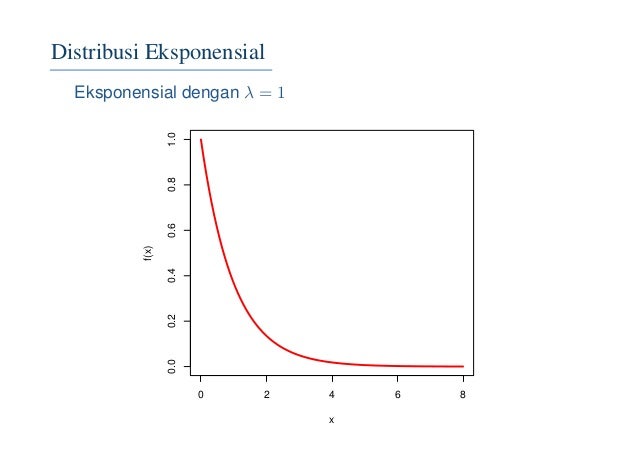 Distribusi Eksponensial

Eksponensial dengan $\lambda = 1$

1.0
0.8
0.6
0.4
0.2
0.0
f(x)
0
2
4
6
8
x